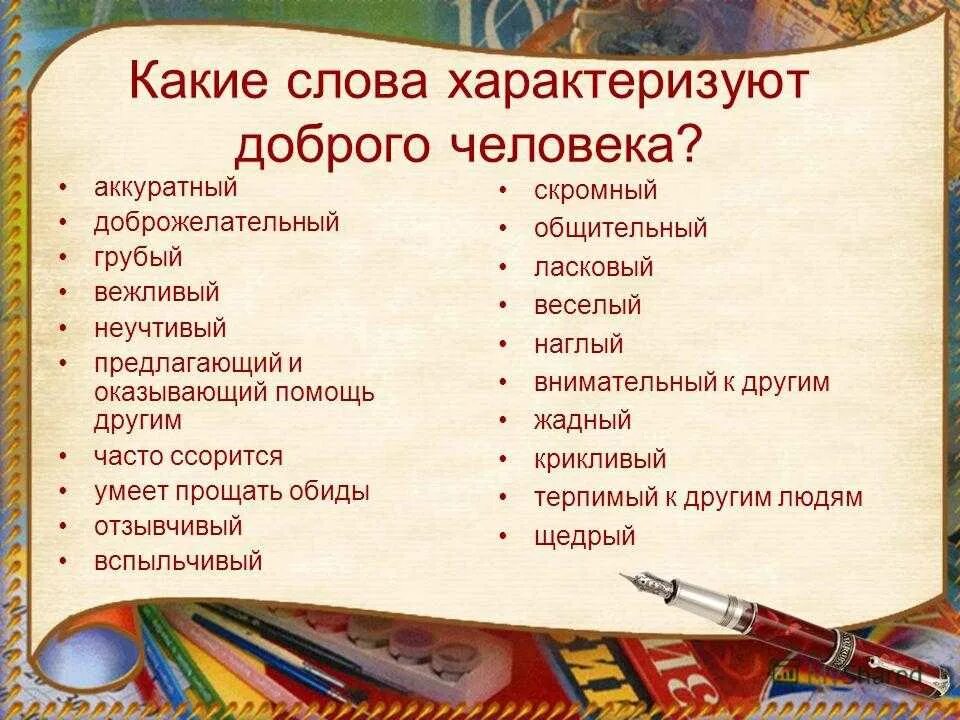 Какие слова характеризуют доброго человека?

• аккуратный
• доброжелательный
• грубый
• вежливый
• неучтивый
• предлагающий и оказывающий помощь другим
• часто ссорится
• умеет прощать обиды
• отзывчивый
• вспыльчивый

• скромный
• общительный
• ласковый
• веселый
• наглый
• внимательный к другим
• жадный
• крикливый
• терпимый к другим людям
• щедрый

MyShared